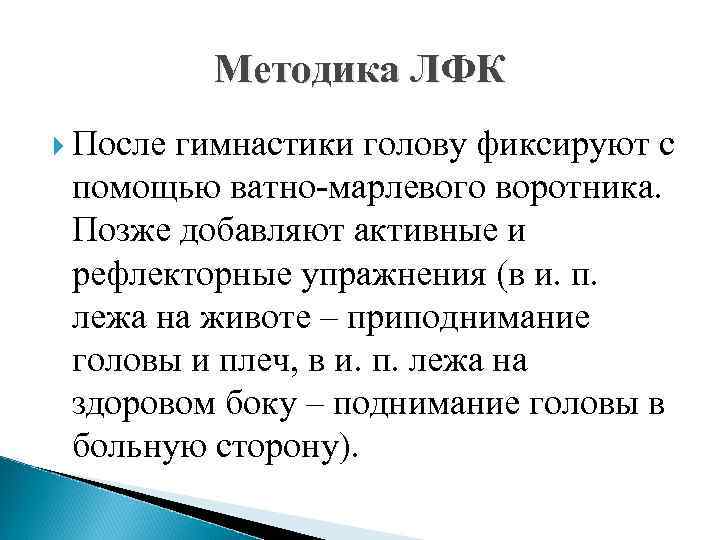 Методика ЛФК

После гимнастики голову фиксируют с помощью ватно-марлевого воротника. Позже добавляют активные и рефлекторные упражнения (в и. п. лежа на животе – приподнимание головы и плеч, в и. п. лежа на здоровом боку – поднимание головы в больную сторону).